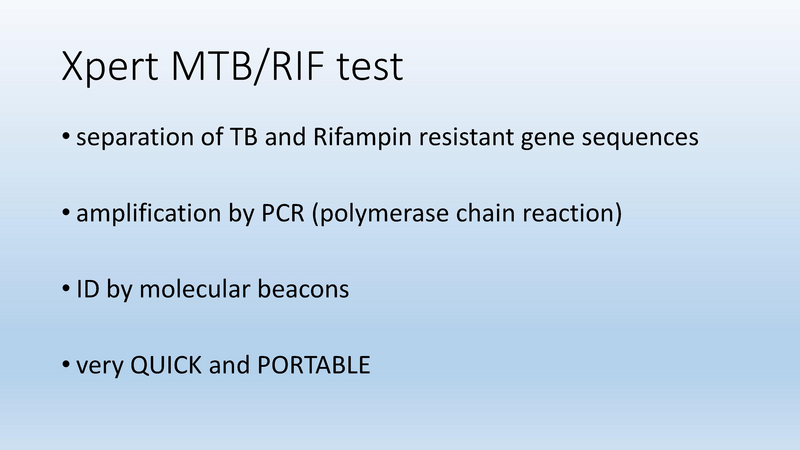 Xpert MTB/RIF test

• separation of TB and Rifampin resistant gene sequences

• amplification by PCR (polymerase chain reaction)

• ID by molecular beacons

• very QUICK and PORTABLE